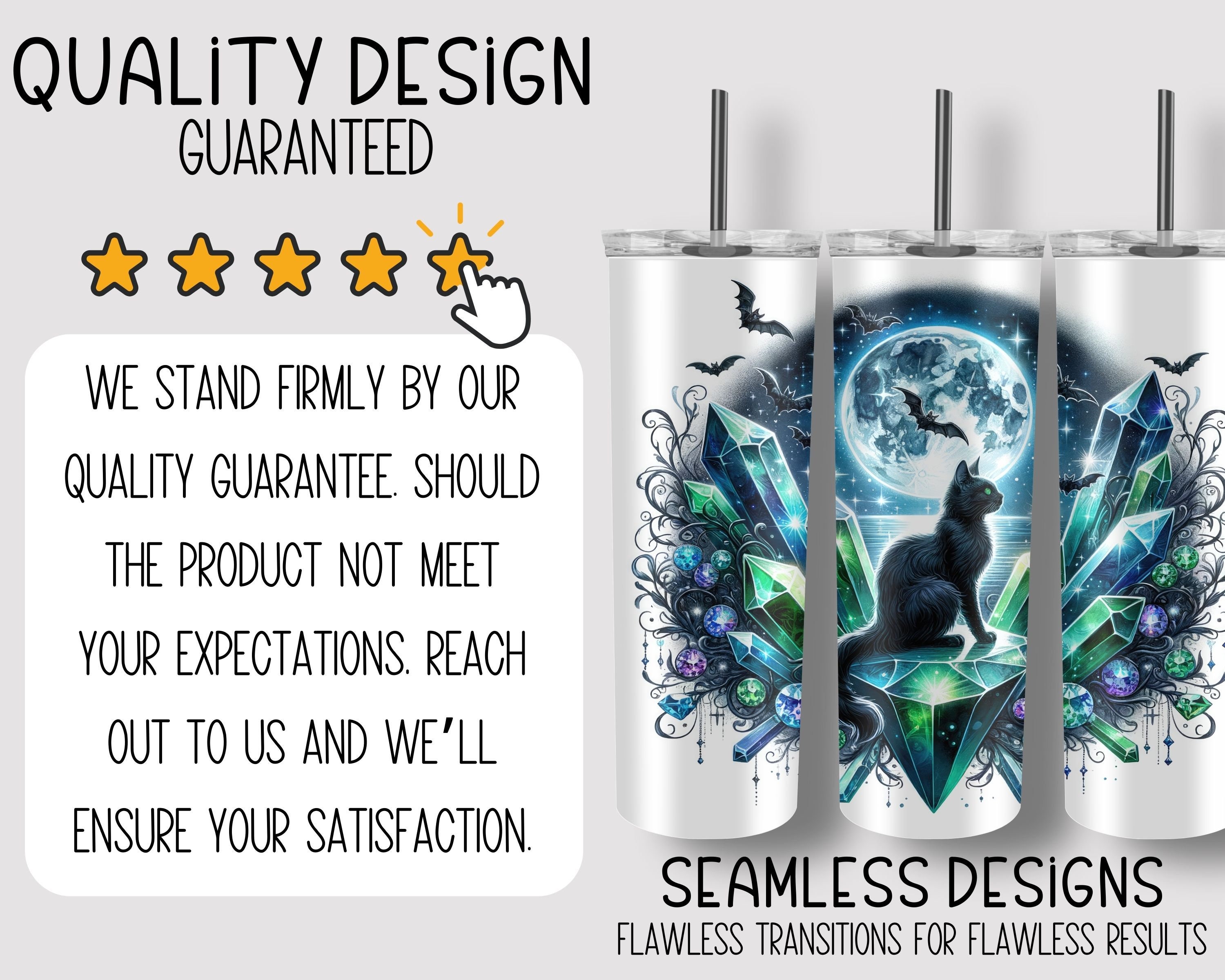 QUALiTY DESiGN
GUARANTEED

WE STAND FIRMLY BY OUR QUALITY GUARANTEE. SHOULD THE PRODUCT NOT MEET YOUR EXPECTATIONS. REACH OUT TO US AND WE'LL ENSURE YOUR SATISFACTION.

SEAMLESS DESiGNS
FLAWLESS TRANSITIONS FOR FLAWLESS RESULTS